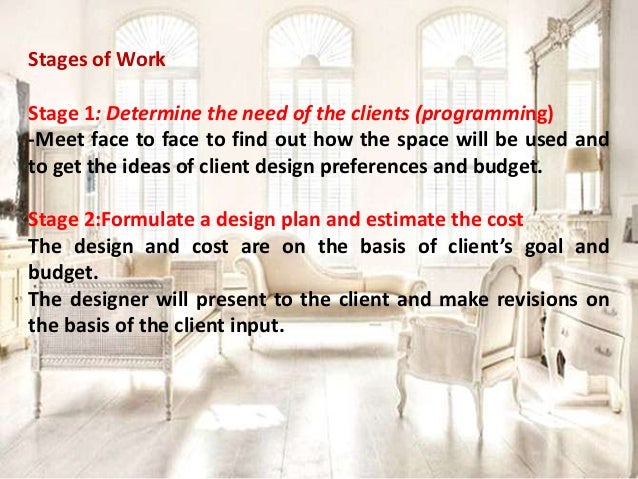 Stages of Work

Stage 1: Determine the need of the clients (programming)
-Meet face to face to find out how the space will be used and to get the ideas of client design preferences and budget.

Stage 2:Formulate a design plan and estimate the cost
The design and cost are on the basis of client's goal and budget.
The designer will present to the client and make revisions on the basis of the client input.